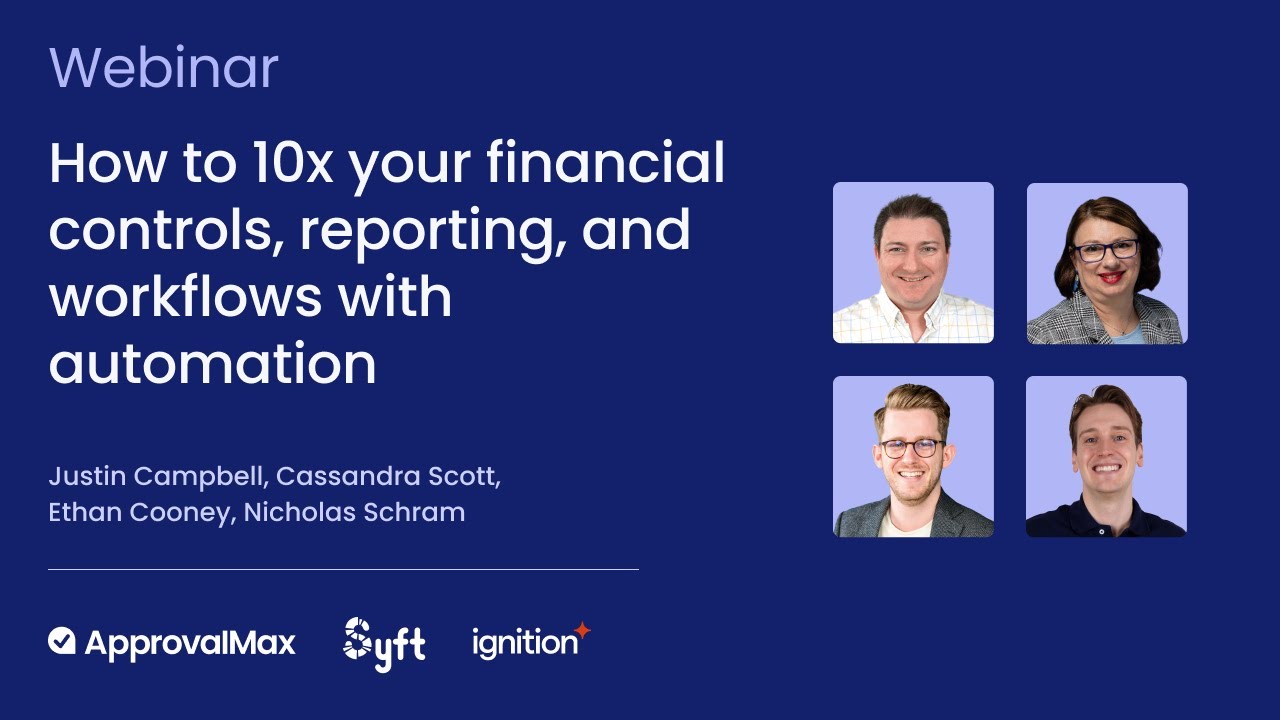 Webinar

How to 10x your financial controls, reporting, and workflows with automation

Justin Campbell, Cassandra Scott, Ethan Cooney, Nicholas Schram

ApprovalMax Syft ignition